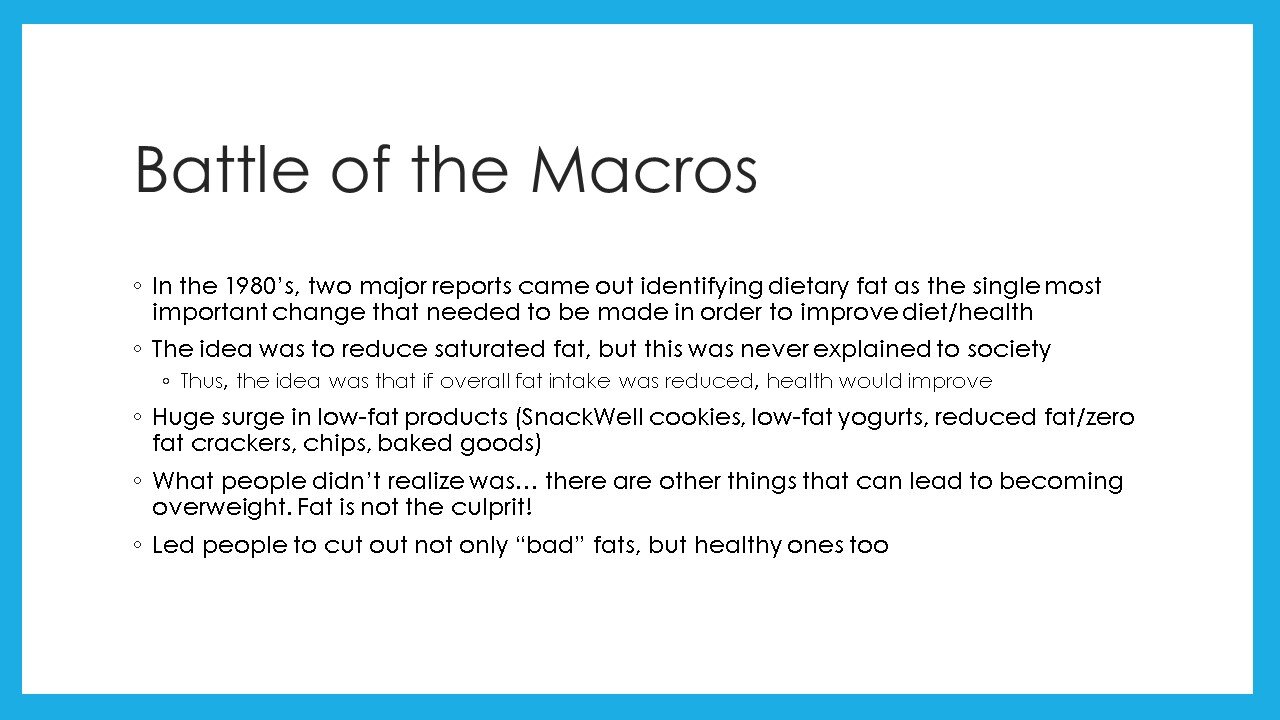 Battle of the Macros

◦ In the 1980’s, two major reports came out identifying dietary fat as the single most important change that needed to be made in order to improve diet/health

◦ The idea was to reduce saturated fat, but this was never explained to society

◦ Thus, the idea was that if overall fat intake was reduced, health would improve

◦ Huge surge in low-fat products (SnackWell cookies, low-fat yogurts, reduced fat/zero fat crackers, chips, baked goods)

◦ What people didn’t realize was… there are other things that can lead to becoming overweight. Fat is not the culprit!

◦ Led people to cut out not only “bad” fats, but healthy ones too